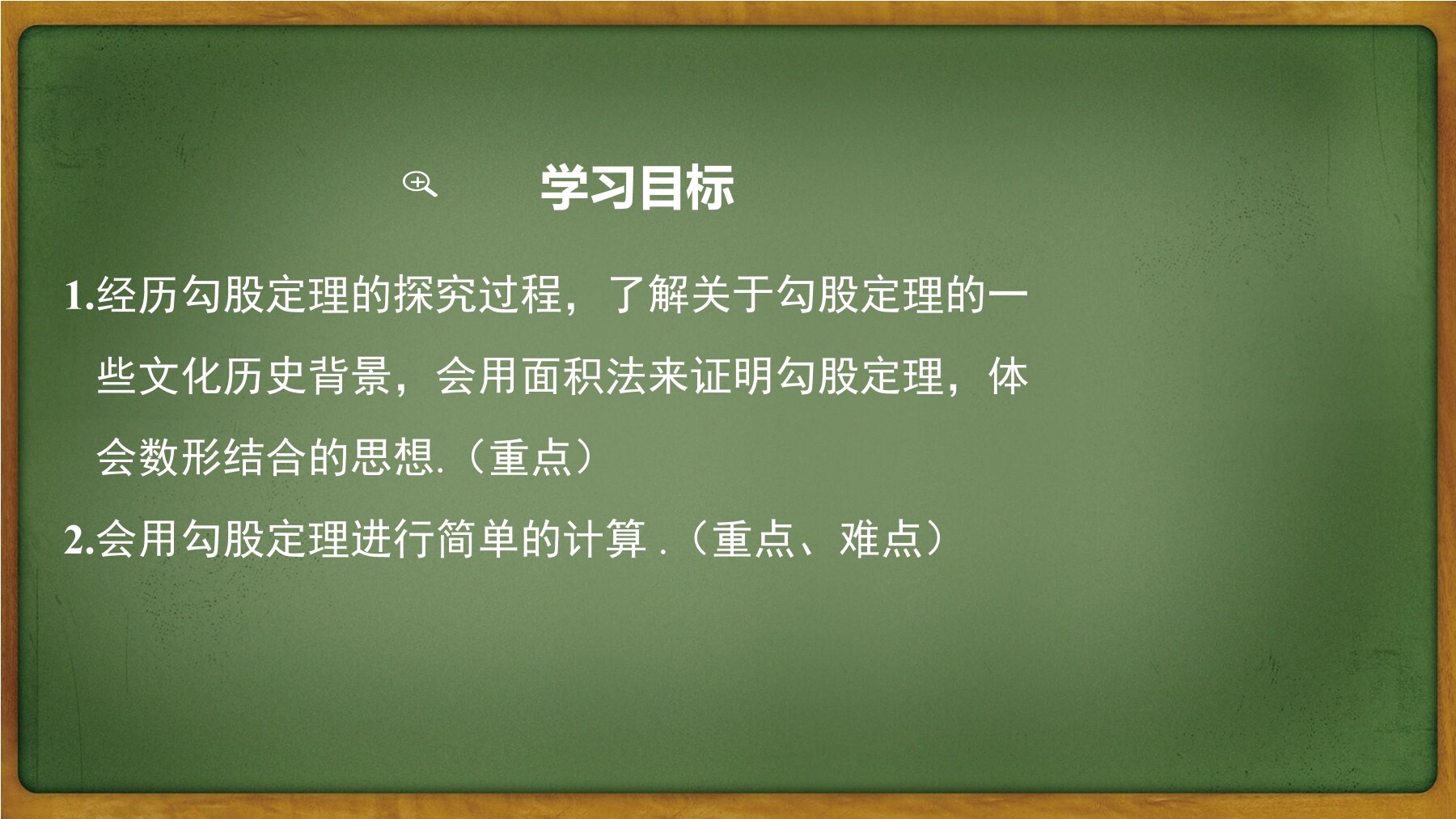 学习目标

1.经历勾股定理的探究过程，了解关于勾股定理的一些文化历史背景，会用面积法来证明勾股定理，体会数形结合的思想.（重点）

2.会用勾股定理进行简单的计算 .（重点、难点）